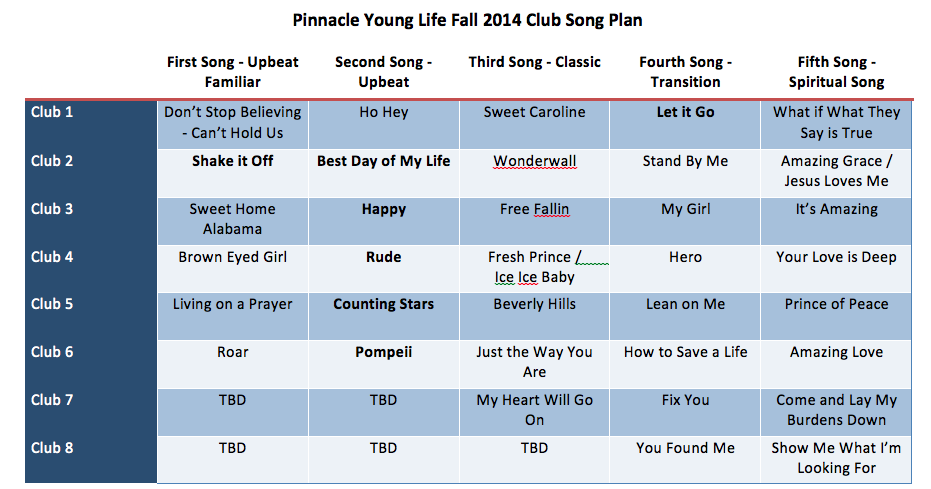 Pinnacle Young Life Fall 2014 Club Song Plan

| | First Song - Upbeat Familiar | Second Song - Upbeat | Third Song - Classic | Fourth Song - Transition | Fifth Song - Spiritual Song |
|---|---|---|---|---|---|
| Club 1 | Don't Stop Believing - Can't Hold Us | Ho Hey | Sweet Caroline | Let it Go | What if What They Say is True |
| Club 2 | Shake it Off | Best Day of My Life | Wonderwall | Stand By Me | Amazing Grace / Jesus Loves Me |
| Club 3 | Sweet Home Alabama | Happy | Free Fallin | My Girl | It's Amazing |
| Club 4 | Brown Eyed Girl | Rude | Fresh Prince / Ice Ice Baby | Hero | Your Love is Deep |
| Club 5 | Living on a Prayer | Counting Stars | Beverly Hills | Lean on Me | Prince of Peace |
| Club 6 | Roar | Pompeii | Just the Way You Are | How to Save a Life | Amazing Love |
| Club 7 | TBD | TBD | My Heart Will Go On | Fix You | Come and Lay My Burdens Down |
| Club 8 | TBD | TBD | TBD | You Found Me | Show Me What I'm Looking For |